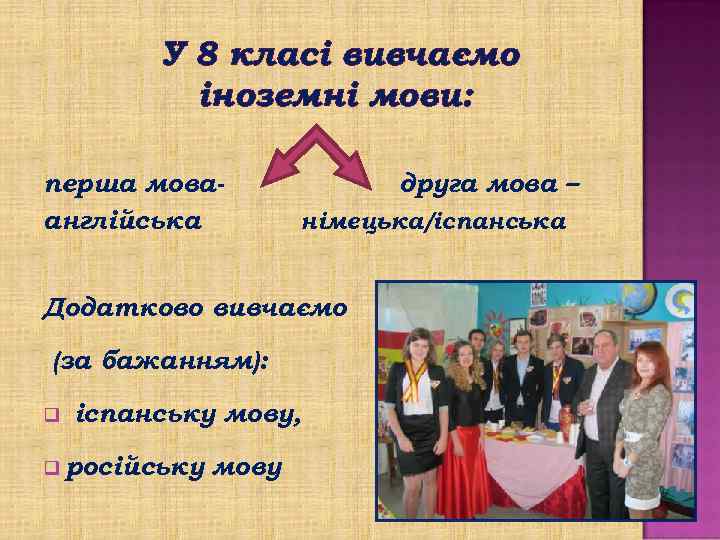 У 8 класі вивчаємо іноземні мови:

перша мова- англійська

друга мова – німецька/іспанська

Додатково вивчаємо

(за бажанням):

іспанську мову,

російську мову